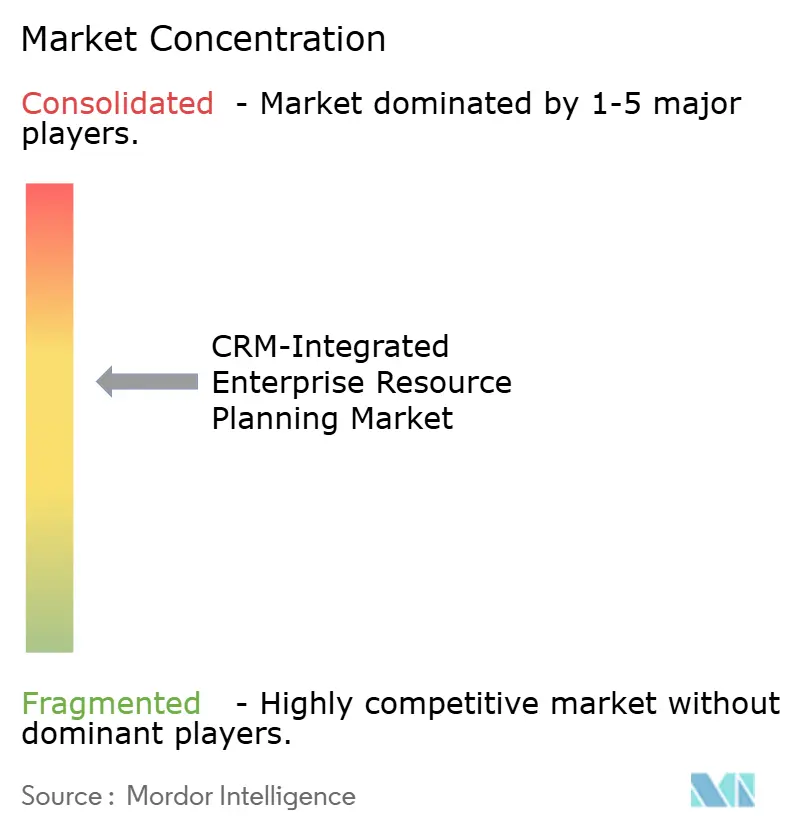 Market Concentration

Consolidated - Market dominated by 1-5 major players.

CRM-Integrated Enterprise Resource Planning Market

Fragmented - Highly competitive market without dominant players.

Source : Mordor Intelligence